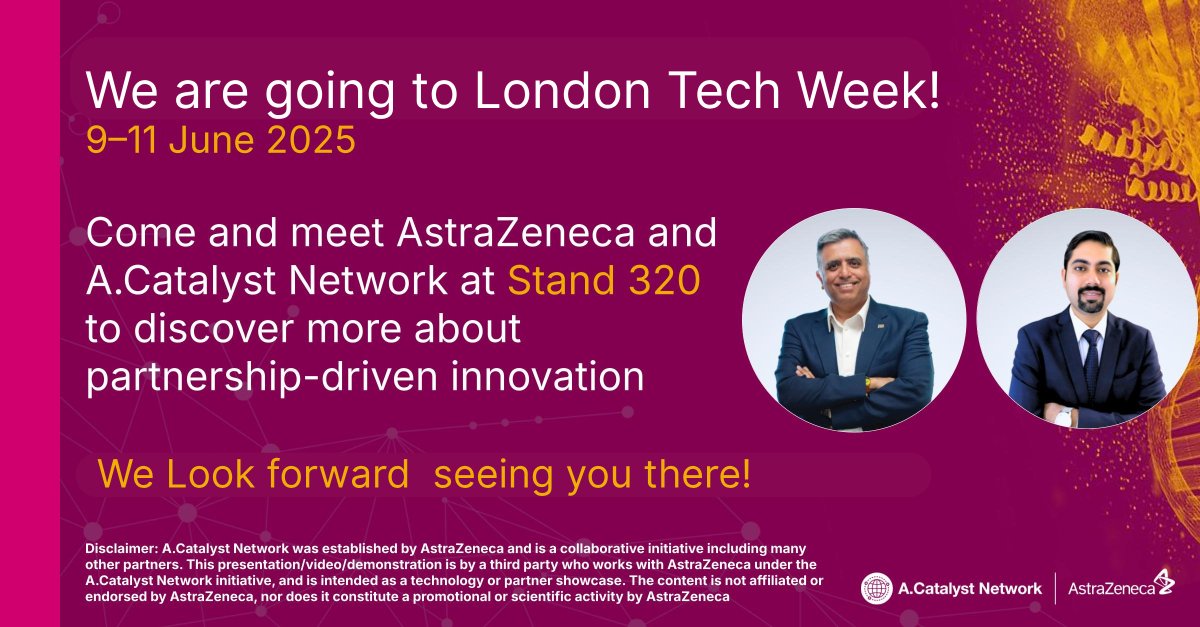 We are going to London Tech Week!
9–11 June 2025

Come and meet AstraZeneca and A.Catalyst Network at Stand 320 to discover more about partnership-driven innovation

We Look forward  seeing you there!

Disclaimer: A.Catalyst Network was established by AstraZeneca and is a collaborative initiative including many other partners. This presentation/video/demonstration is by a third party who works with AstraZeneca under the A.Catalyst Network initiative, and is intended as a technology or partner showcase. The content is not affiliated or endorsed by AstraZeneca, nor does it constitute a promotional or scientific activity by AstraZeneca

A.Catalyst Network

AstraZeneca